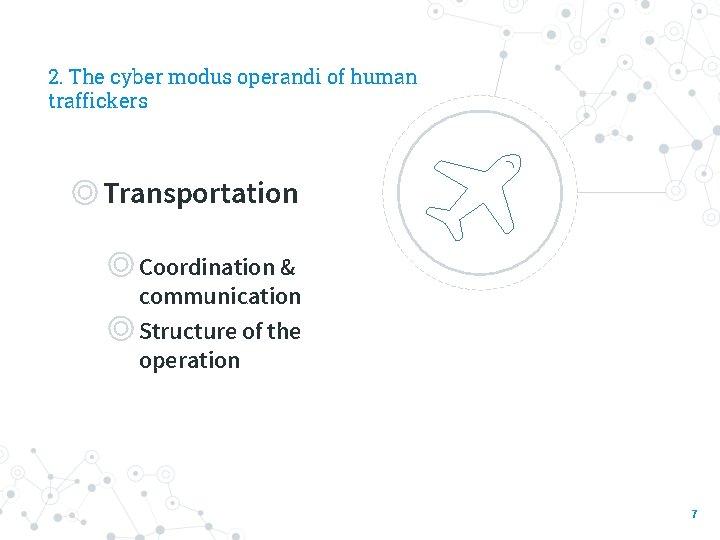 2. The cyber modus operandi of human traffickers

Transportation

Coordination & communication

Structure of the operation

7